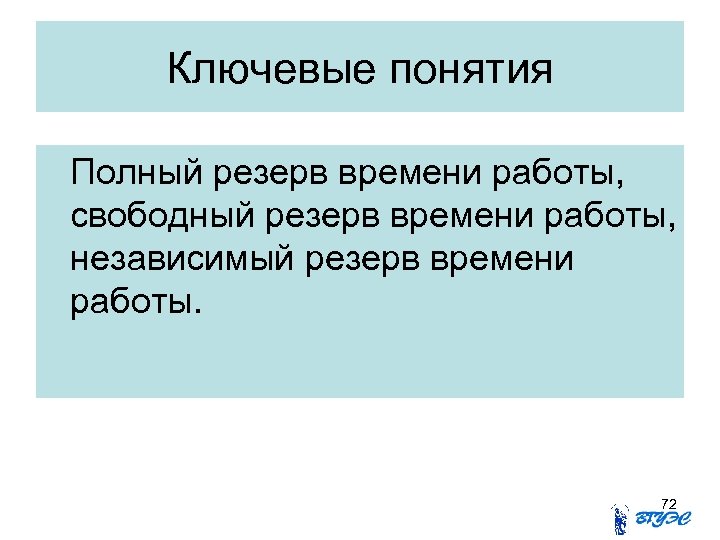 Ключевые понятия

Полный резерв времени работы, свободный резерв времени работы, независимый резерв времени работы.

72

ВГУЭС